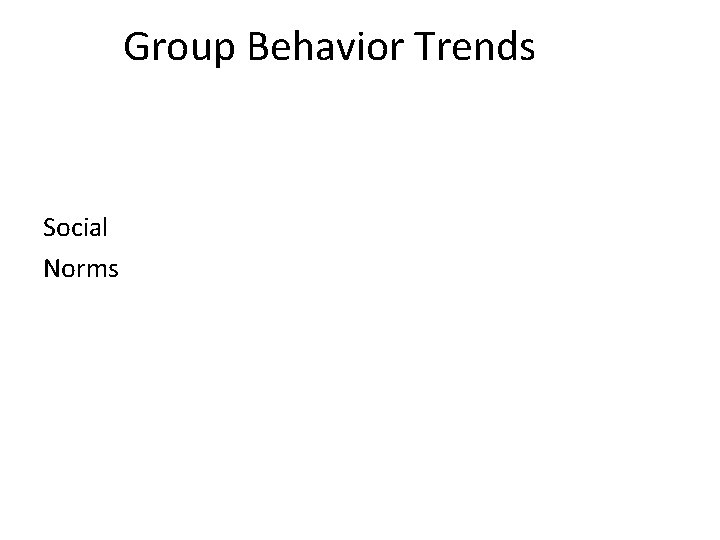 Group Behavior Trends

Social
Norms